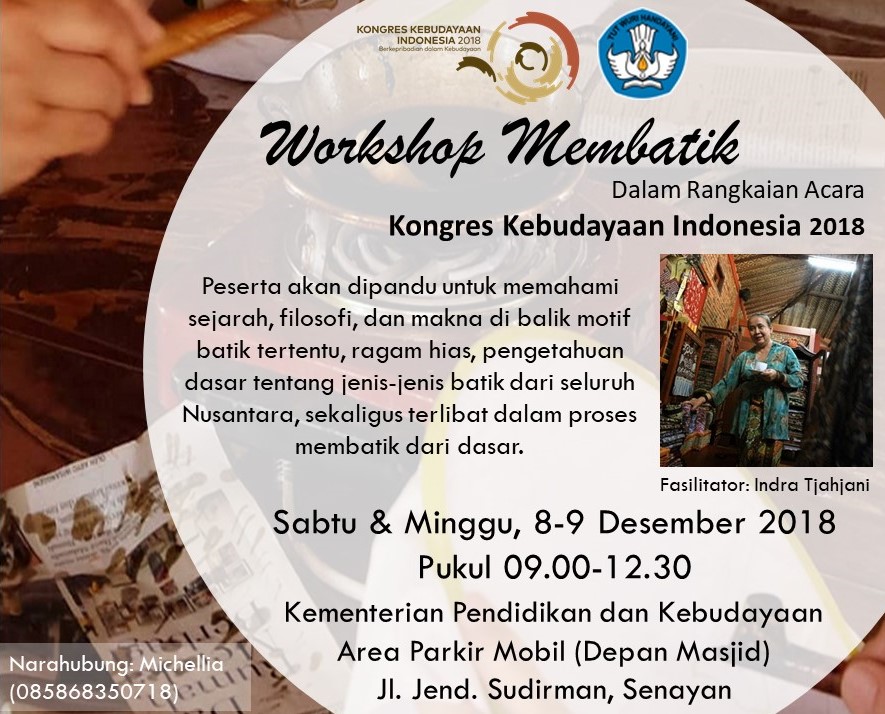 KONGRES KEBUDAYAAN INDONESIA 2018
Berkepribadian dalam Kebudayaan

TUT WURI HANDAYANI

Workshop Membatik

Dalam Rangkaian Acara
Kongres Kebudayaan Indonesia 2018

Peserta akan dipandu untuk memahami sejarah, filosofi, dan makna di balik motif batik tertentu, ragam hias, pengetahuan dasar tentang jenis-jenis batik dari seluruh Nusantara, sekaligus terlibat dalam proses membatik dari dasar.

Fasilitator: Indra Tjahjani

Sabtu & Minggu, 8-9 Desember 2018
Pukul 09.00-12.30

Kementerian Pendidikan dan Kebudayaan
Area Parkir Mobil (Depan Masjid)
Jl. Jend. Sudirman, Senayan

Narahubung: Michellia
(085868350718)